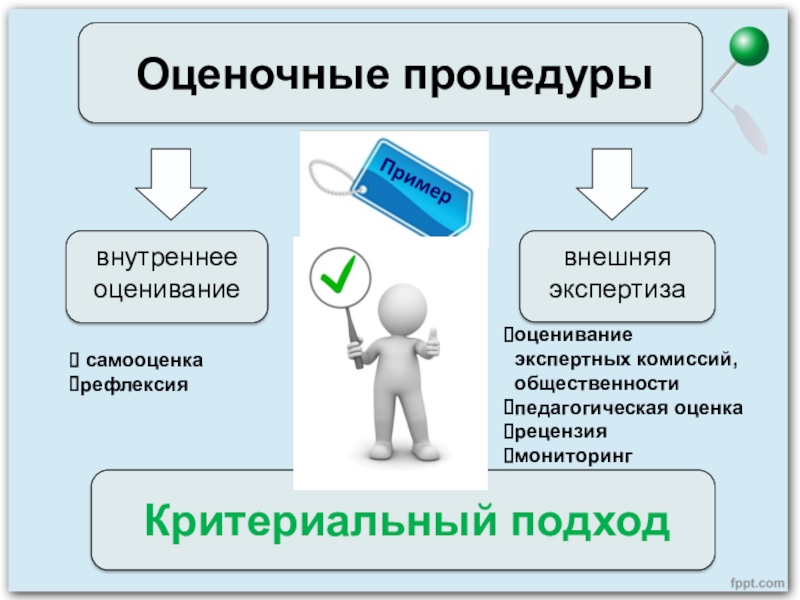 Оценочные процедуры

Пример

внутреннее оценивание

 самооценка
рефлексия

внешняя экспертиза

оценивание экспертных комиссий, общественности
педагогическая оценка
рецензия
мониторинг

Критериальный подход

fppt.com